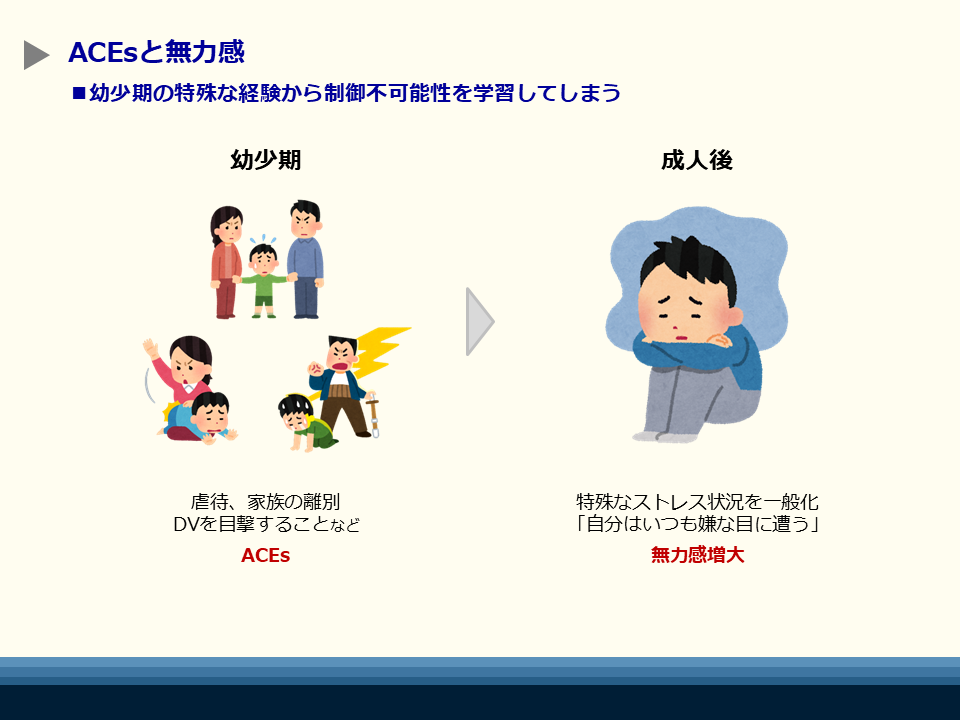 ACEsと無力感

■幼少期の特殊な経験から制御不可能性を学習してしまう

幼少期

虐待、家族の離別
DVを目撃することなど
ACEs

成人後

特殊なストレス状況を一般化
「自分はいつも嫌な目に遭う」
無力感増大